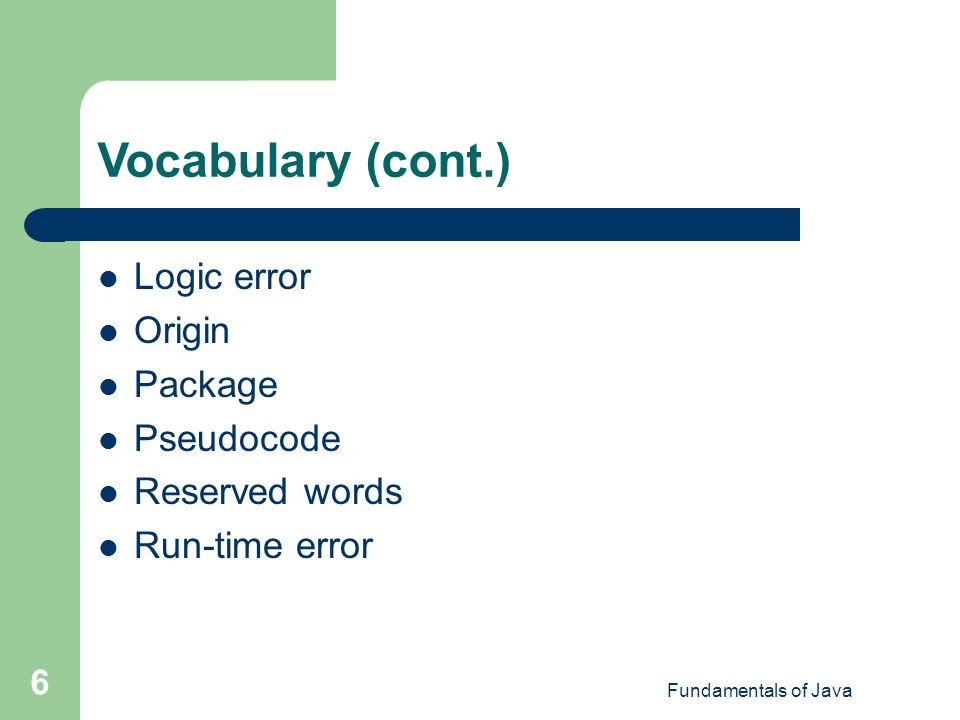 Vocabulary (cont.)

- Logic error
- Origin
- Package
- Pseudocode
- Reserved words
- Run-time error

6

Fundamentals of Java